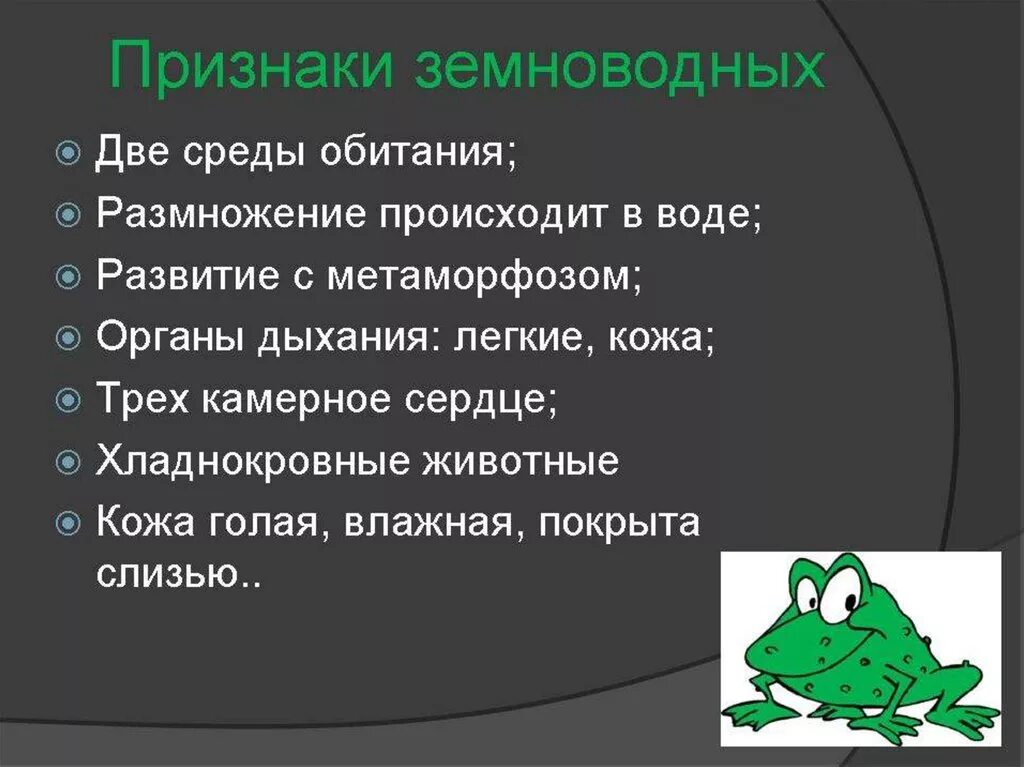 Признаки земноводных

Две среды обитания;

Размножение происходит в воде;

Развитие с метаморфозом;

Органы дыхания: легкие, кожа;

Трех камерное сердце;

Хладнокровные животные

Кожа голая, влажная, покрыта слизью..